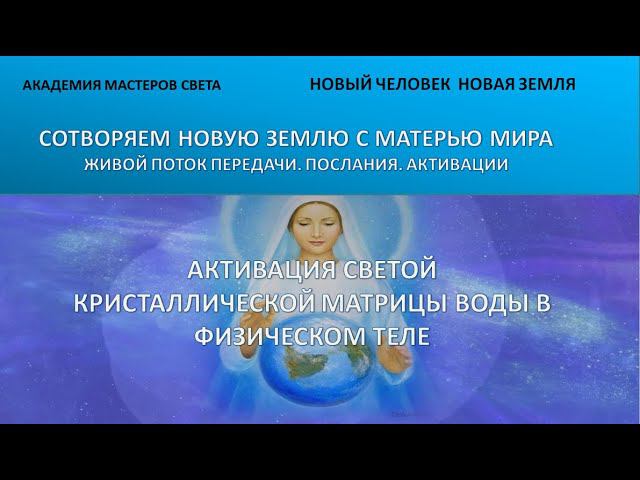 АКАДЕМИЯ МАСТЕРОВ СВЕТА

НОВЫЙ ЧЕЛОВЕК НОВАЯ ЗЕМЛЯ

СОТВОРЯЕМ НОВУЮ ЗЕМЛЮ С МАТЕРЬЮ МИРА

ЖИВОЙ ПОТОК ПЕРЕДАЧИ. ПОСЛАНИЯ. АКТИВАЦИИ

АКТИВАЦИЯ СВЕТОЙ КРИСТАЛЛИЧЕСКОЙ МАТРИЦЫ ВОДЫ В ФИЗИЧЕСКОМ ТЕЛЕ